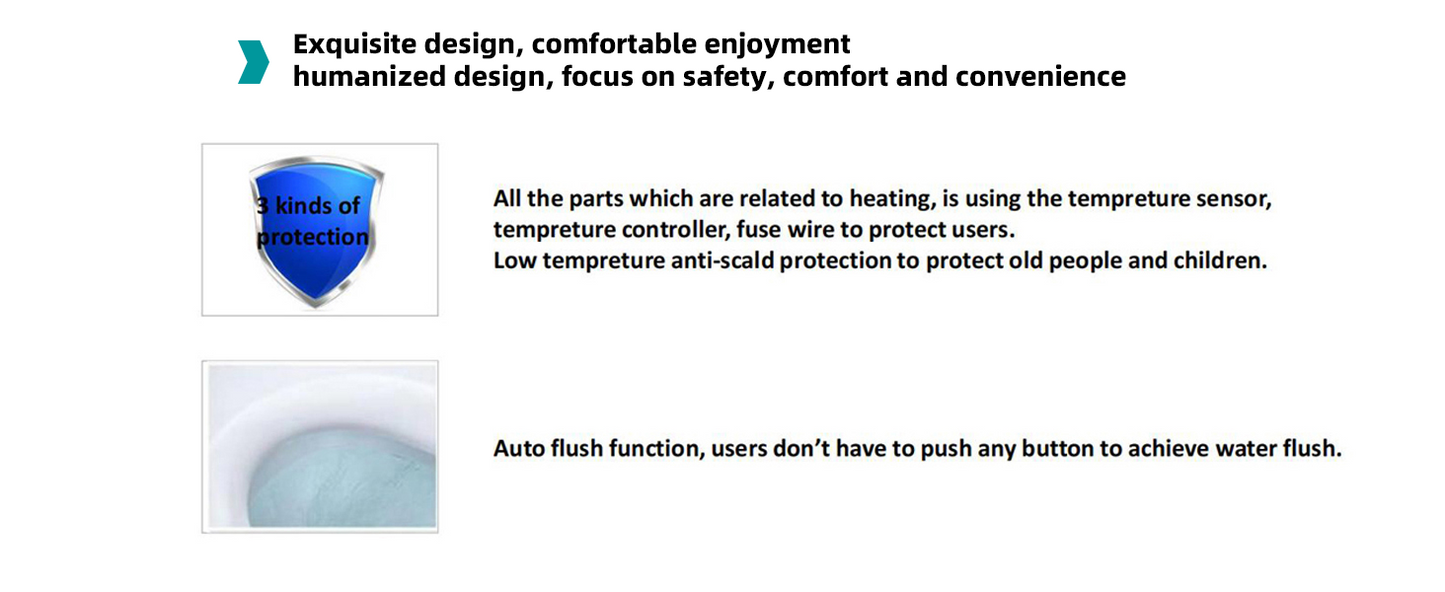 Exquisite design, comfortable enjoyment
humanized design, focus on safety, comfort and convenience

3 kinds of protection

All the parts which are related to heating, is using the tempreture sensor, tempreture controller, fuse wire to protect users.
Low tempreture anti-scald protection to protect old people and children.

Auto flush function, users don't have to push any button to achieve water flush.